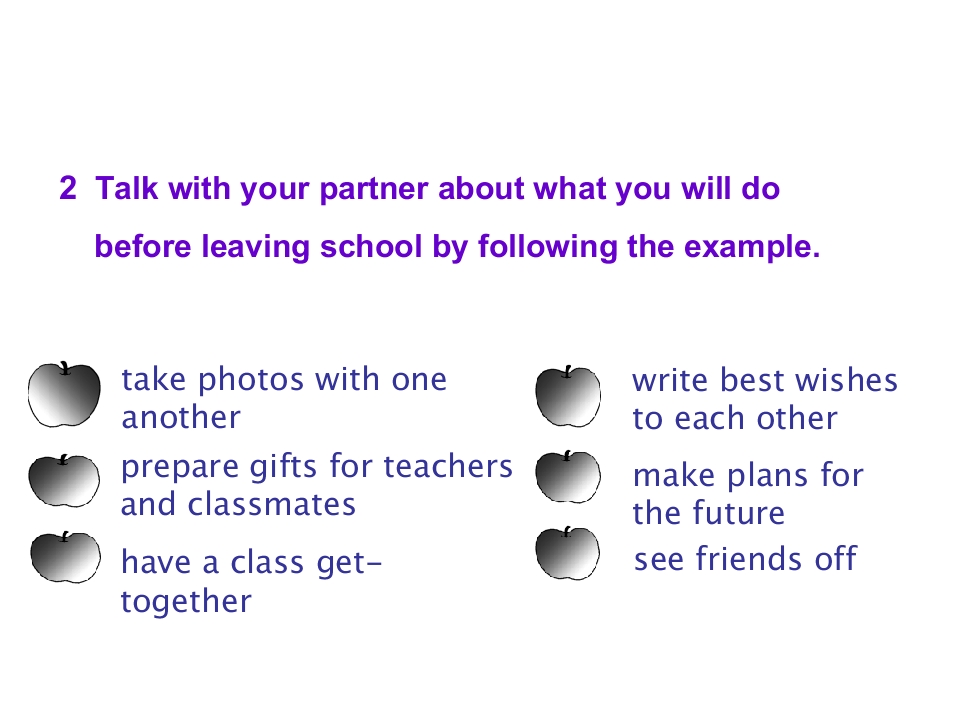 2 Talk with your partner about what you will do before leaving school by following the example.

take photos with one another

prepare gifts for teachers and classmates

have a class get-together

write best wishes to each other

make plans for the future

see friends off